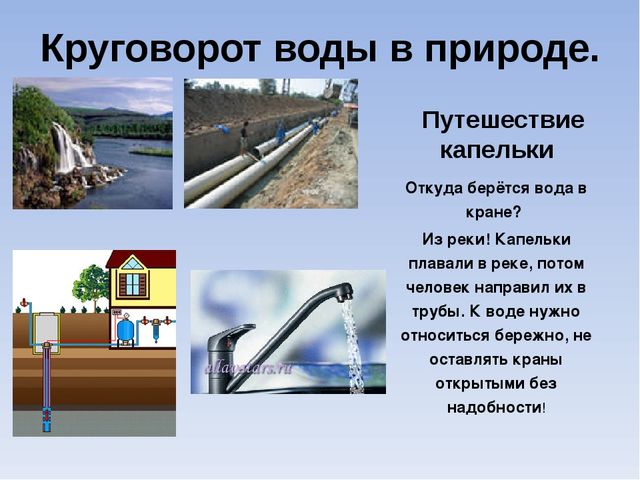 Круговорот воды в природе.

Путешествие капельки

Откуда берётся вода в кране?

Из реки! Капельки плавали в реке, потом человек направил их в трубы. К воде нужно относиться бережно, не оставлять краны открытыми без надобности!

allaostars.ru